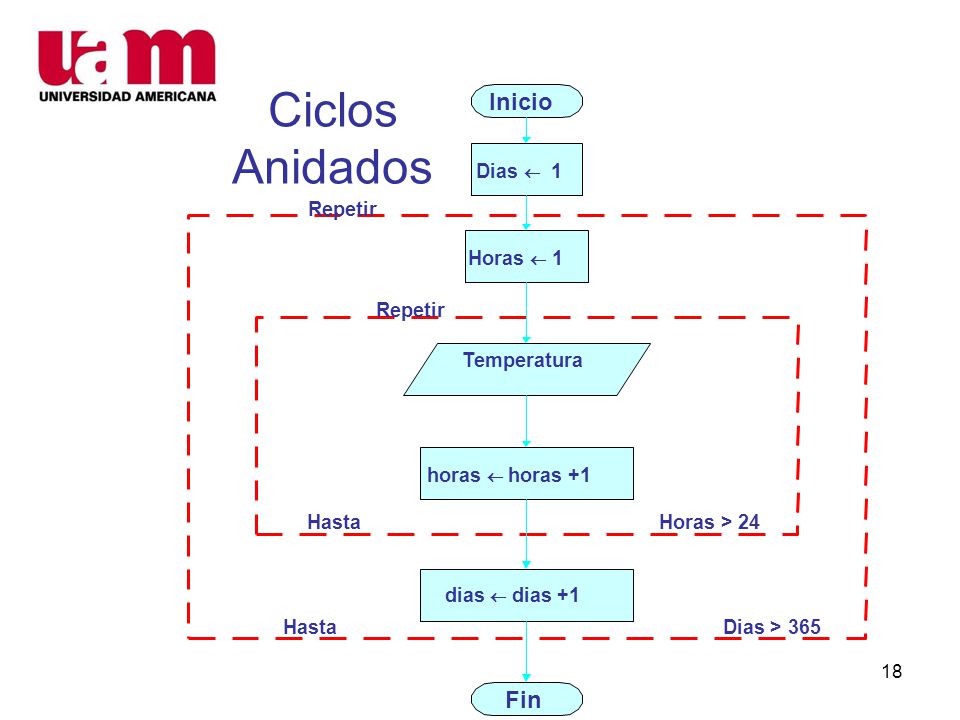 uam
UNIVERSIDAD AMERICANA

Ciclos Anidados

Inicio

Dias $\leftarrow$ 1

Repetir

Horas $\leftarrow$ 1

Repetir

Temperatura

horas $\leftarrow$ horas +1

Hasta Horas > 24

dias $\leftarrow$ dias +1

Hasta Dias > 365

Fin

18